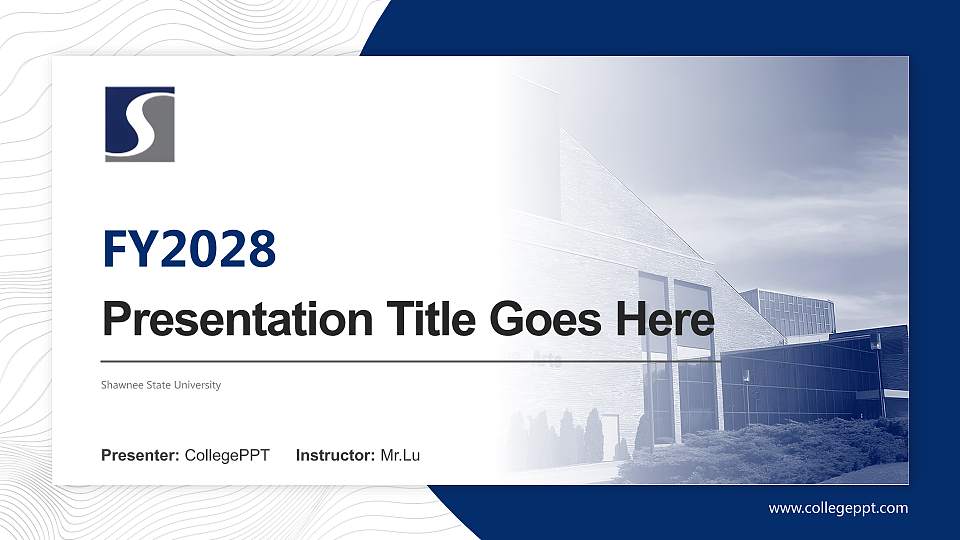 FY2028

Presentation Title Goes Here

Shawnee State University

Presenter: CollegePPT Instructor: Mr.Lu

www.collegeppt.com